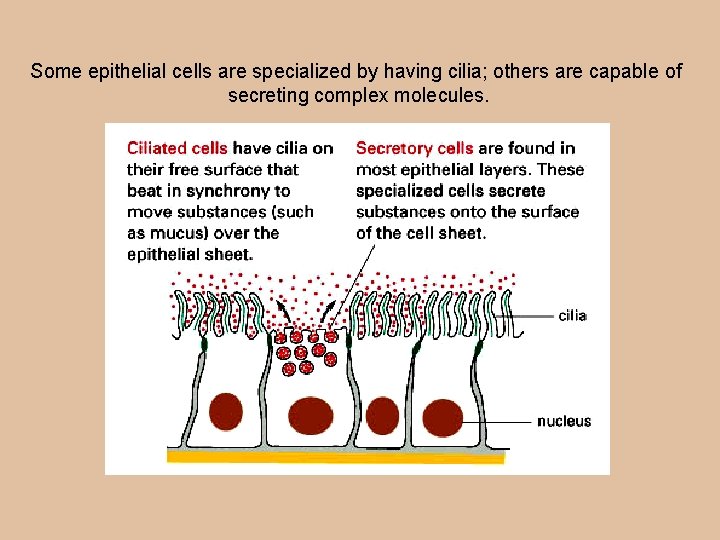 Some epithelial cells are specialized by having cilia; others are capable of secreting complex molecules.

Ciliated cells have cilia on their free surface that beat in synchrony to move substances (such as mucus) over the epithelial sheet.

Secretory cells are found in most epithelial layers. These specialized cells secrete substances onto the surface of the cell sheet.

cilia

nucleus